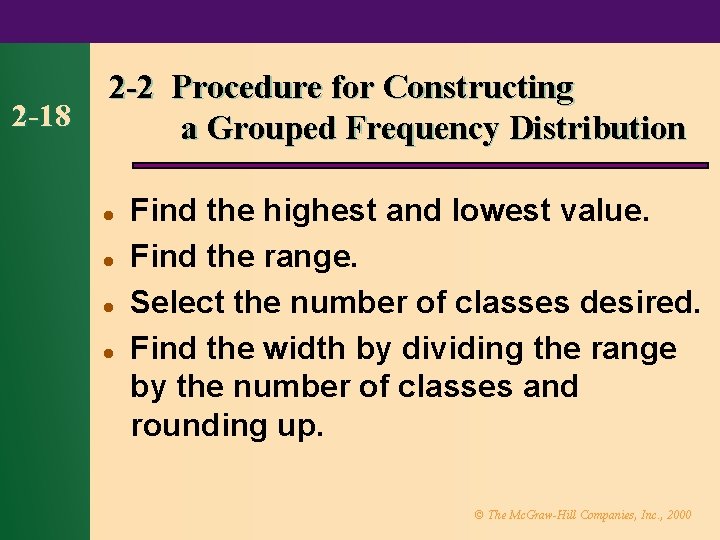 2-18

2-2 Procedure for Constructing a Grouped Frequency Distribution

- Find the highest and lowest value.
- Find the range.
- Select the number of classes desired.
- Find the width by dividing the range by the number of classes and rounding up.

© The McGraw-Hill Companies, Inc., 2000